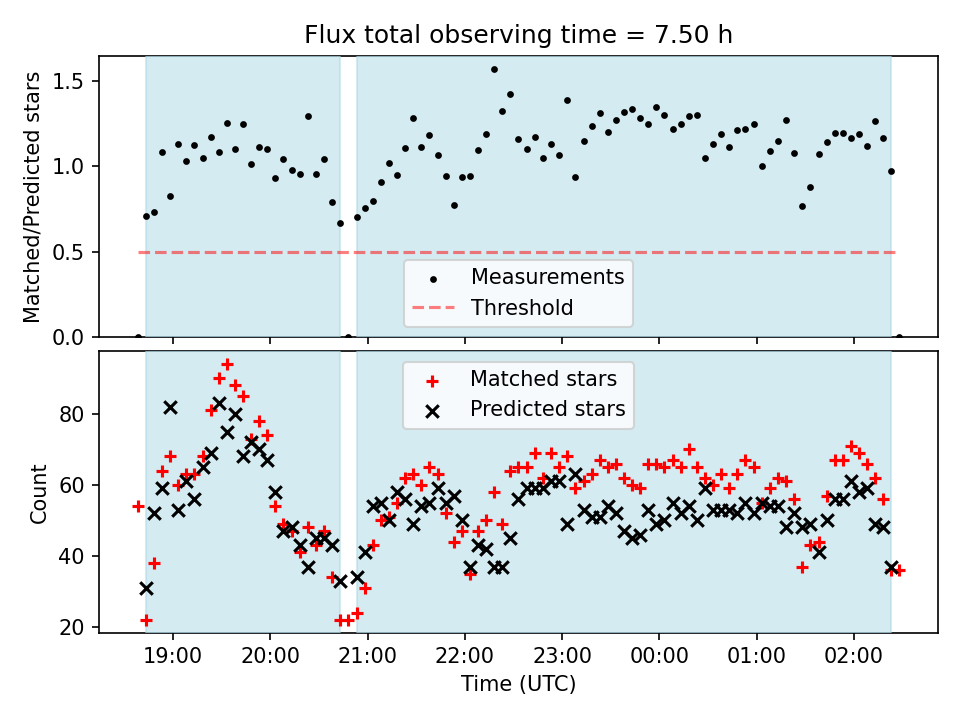 Flux total observing time = 7.50 h

Matched/Predicted stars

1.5
1.0
0.5
0.0

Measurements
Threshold

Matched stars
Predicted stars

Count

80
60
40
20

19:00
20:00
21:00
22:00
23:00
00:00
01:00
02:00

Time (UTC)